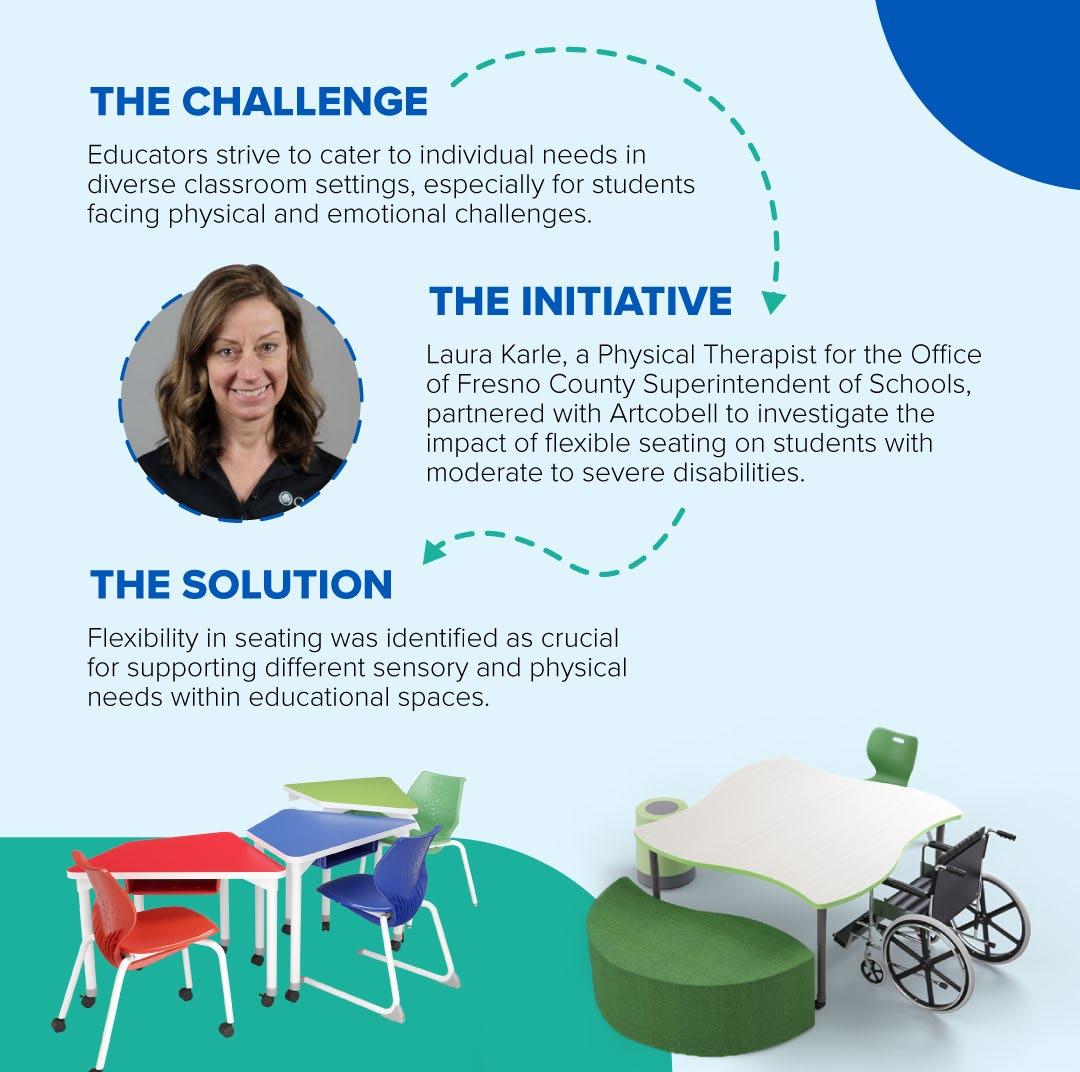 THE CHALLENGE

Educators strive to cater to individual needs in diverse classroom settings, especially for students facing physical and emotional challenges.

THE INITIATIVE

Laura Karle, a Physical Therapist for the Office of Fresno County Superintendent of Schools, partnered with Artcobell to investigate the impact of flexible seating on students with moderate to severe disabilities.

THE SOLUTION

Flexibility in seating was identified as crucial for supporting different sensory and physical needs within educational spaces.